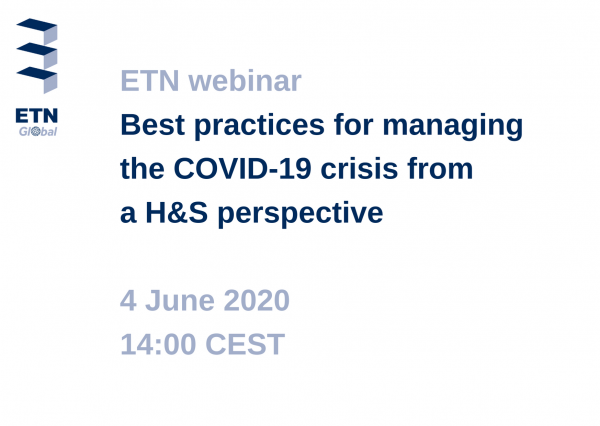 ETN
Global

ETN webinar

Best practices for managing the COVID-19 crisis from a H&S perspective

4 June 2020
14:00 CEST